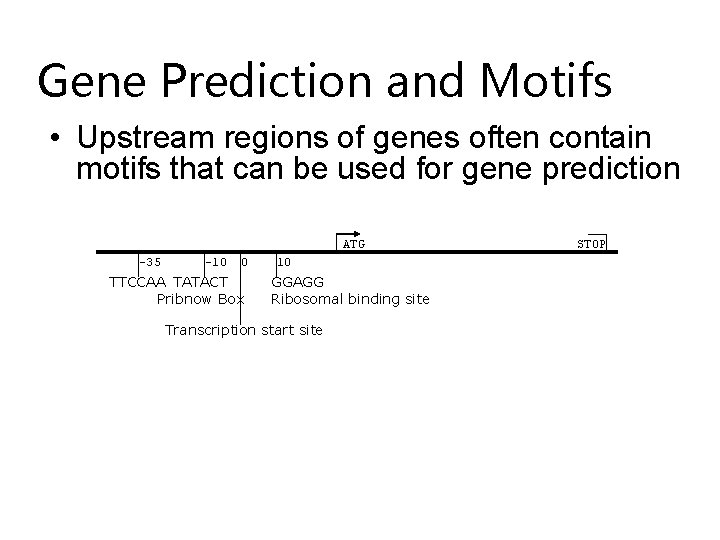 Gene Prediction and Motifs

• Upstream regions of genes often contain motifs that can be used for gene prediction

ATG

STOP

-35

-10

0

10

TTCCAA TATACT

GGAGG

Pribnow Box

Ribosomal binding site

Transcription start site